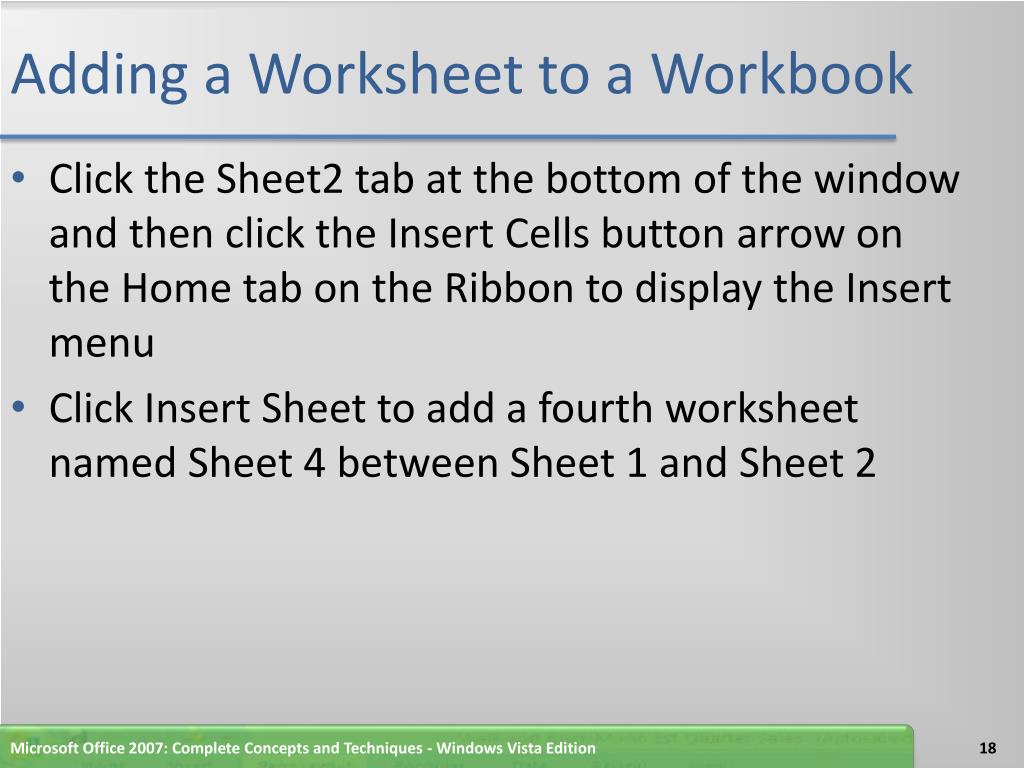 Adding a Worksheet to a Workbook

• Click the Sheet2 tab at the bottom of the window and then click the Insert Cells button arrow on the Home tab on the Ribbon to display the Insert menu

• Click Insert Sheet to add a fourth worksheet named Sheet 4 between Sheet 1 and Sheet 2

Microsoft Office 2007: Complete Concepts and Techniques - Windows Vista Edition

18